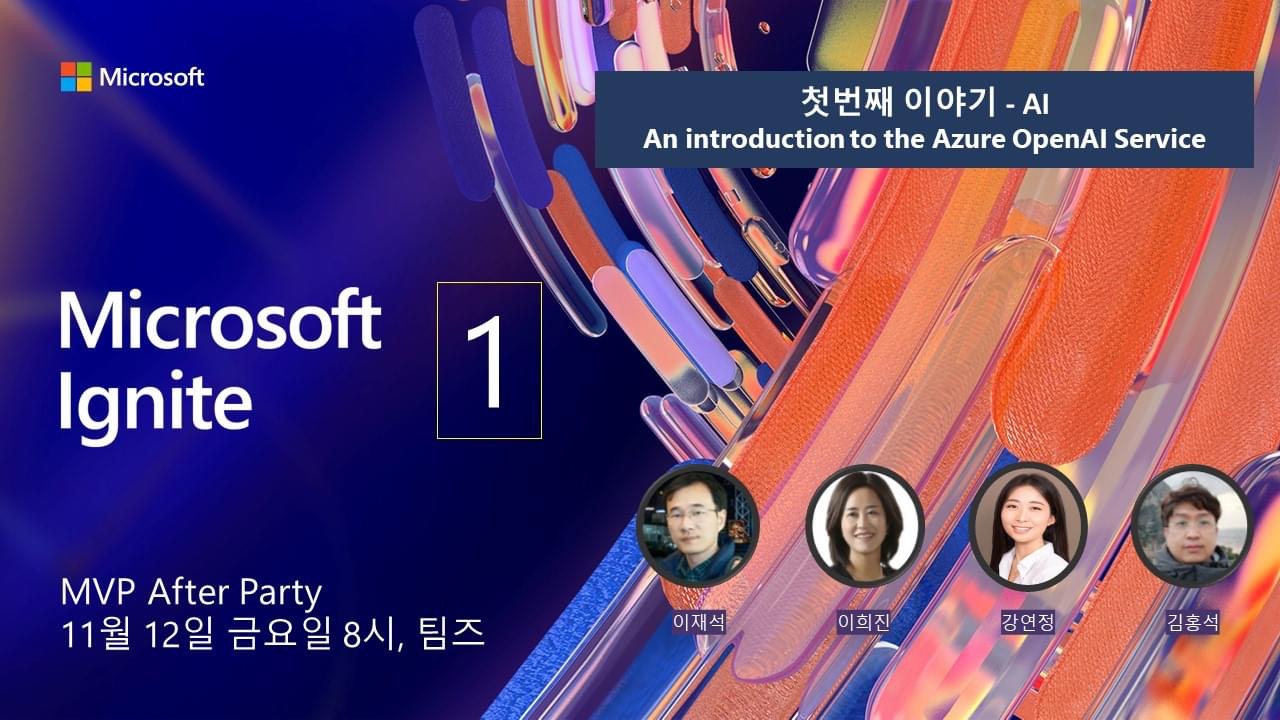 Microsoft

첫번째 이야기 - AI
An introduction to the Azure OpenAI Service

Microsoft Ignite

1

MVP After Party
11월 12일 금요일 8시, 팀즈

이재석

이희진

강연정

김홍석